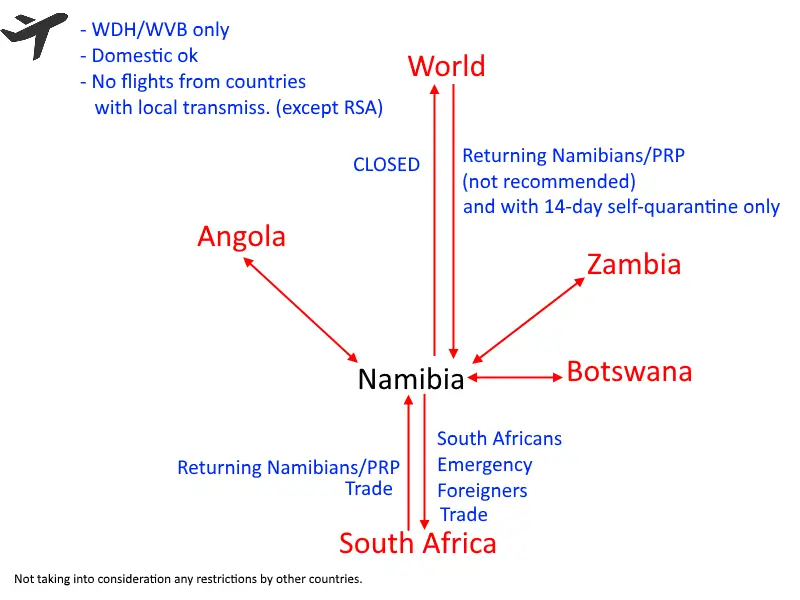 - WDH/WVB only
- Domestic ok
- No flights from countries with local transmiss. (except RSA)

World

CLOSED

Returning Namibians/PRP (not recommended) and with 14-day self-quarantine only

Angola

Zambia

Namibia

Botswana

Returning Namibians/PRP
Trade

South Africans
Emergency
Foreigners
Trade

South Africa

Not taking into consideration any restrictions by other countries.